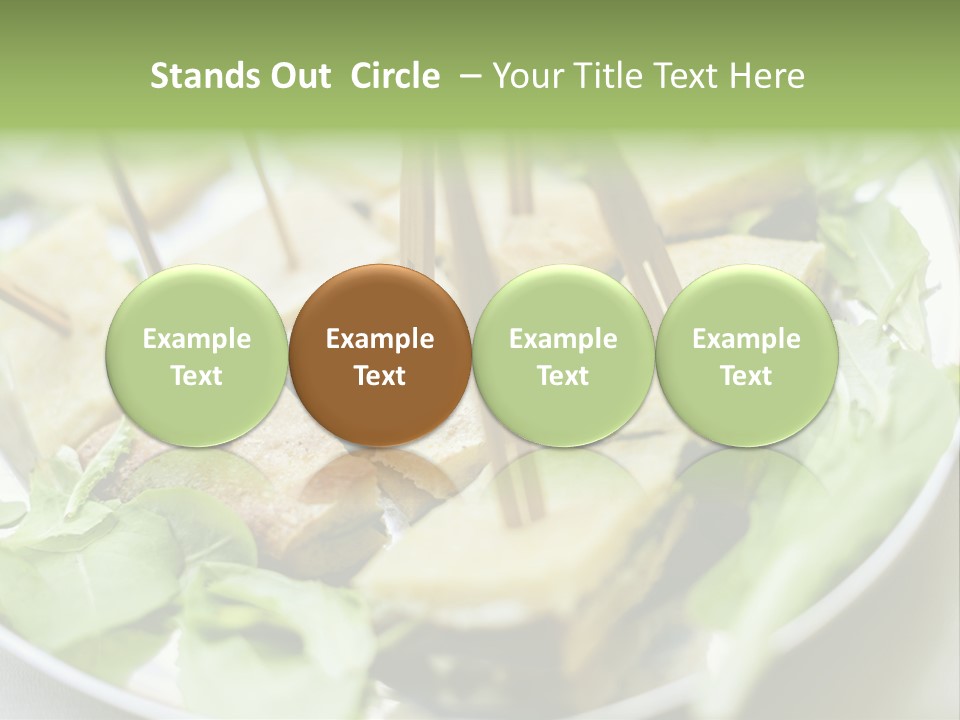 Stands Out Circle – Your Title Text Here

Example Text

Example Text

Example Text

Example Text